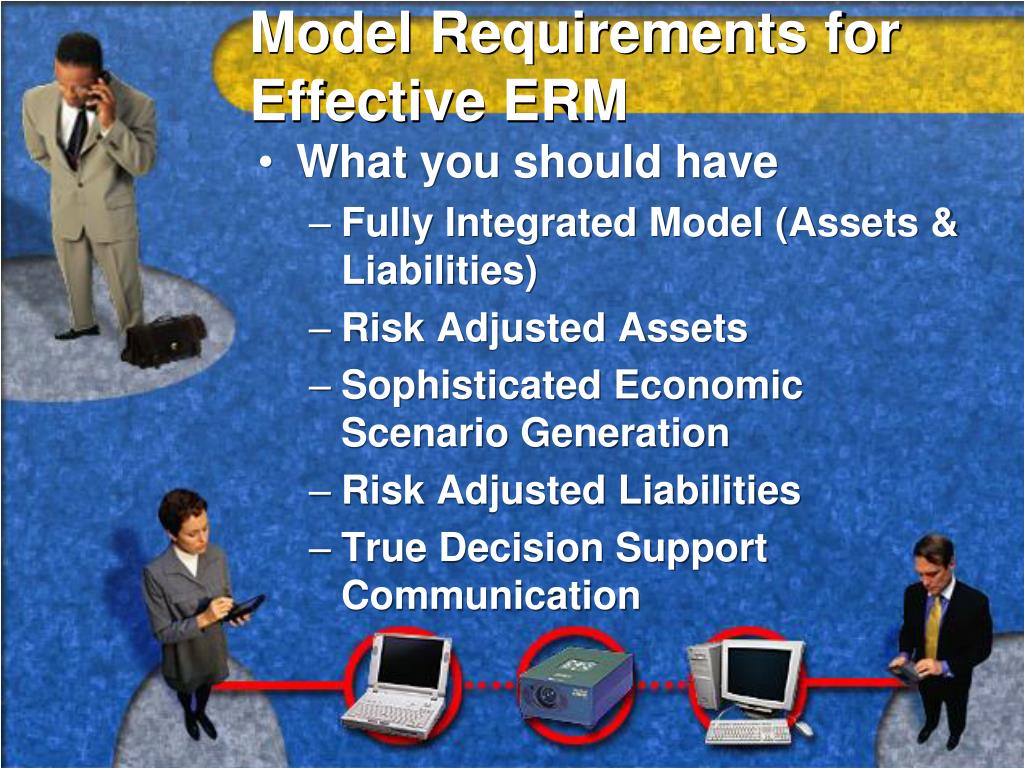 Model Requirements for Effective ERM

• What you should have
– Fully Integrated Model (Assets & Liabilities)
– Risk Adjusted Assets
– Sophisticated Economic Scenario Generation
– Risk Adjusted Liabilities
– True Decision Support Communication